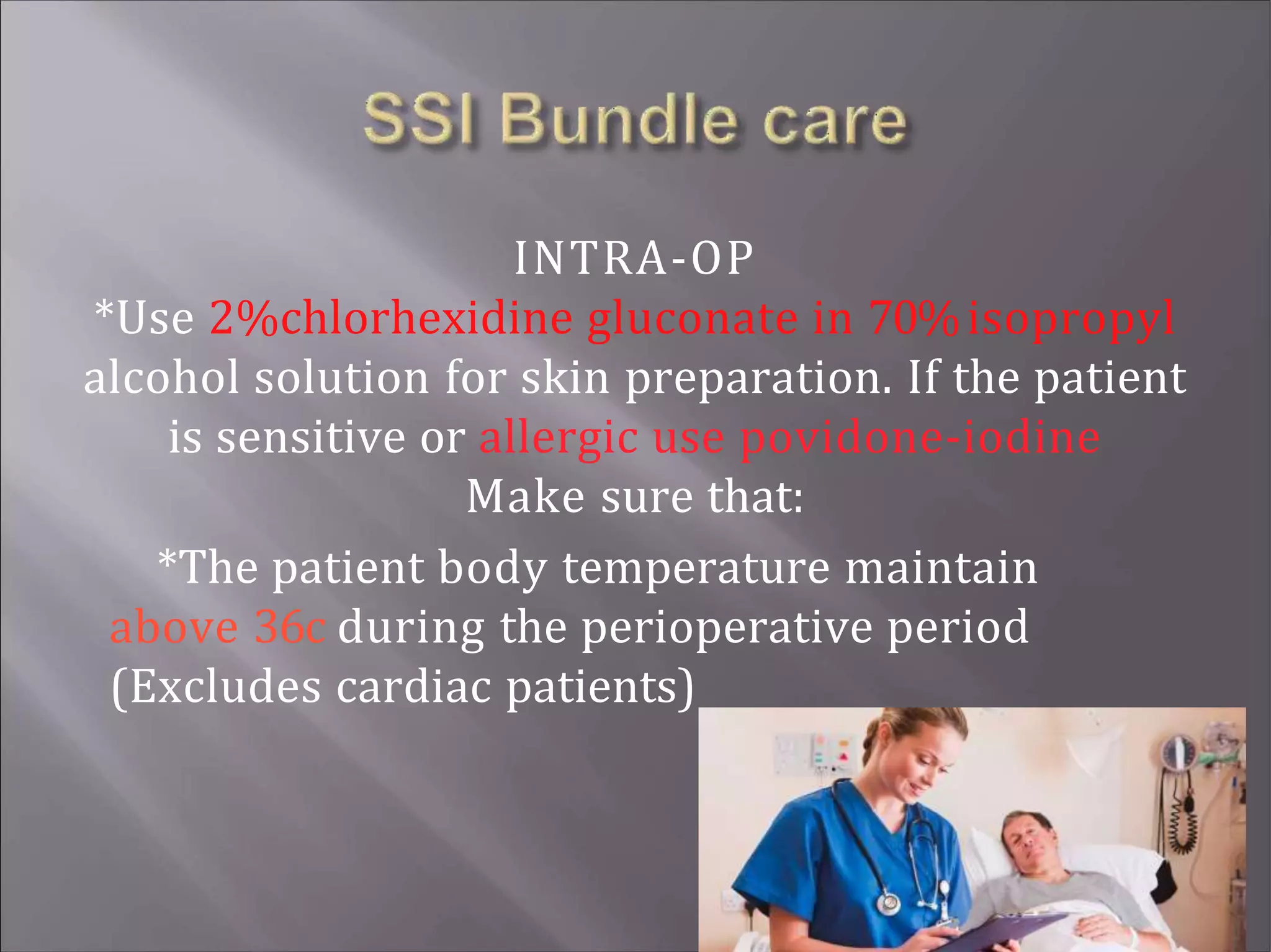 SSI Bundle care

INTRA-OP
*Use 2%chlorhexidine gluconate in 70% isopropyl alcohol solution for skin preparation. If the patient is sensitive or allergic use povidone-iodine
Make sure that:

*The patient body temperature maintain above 36c during the perioperative period (Excludes cardiac patients)